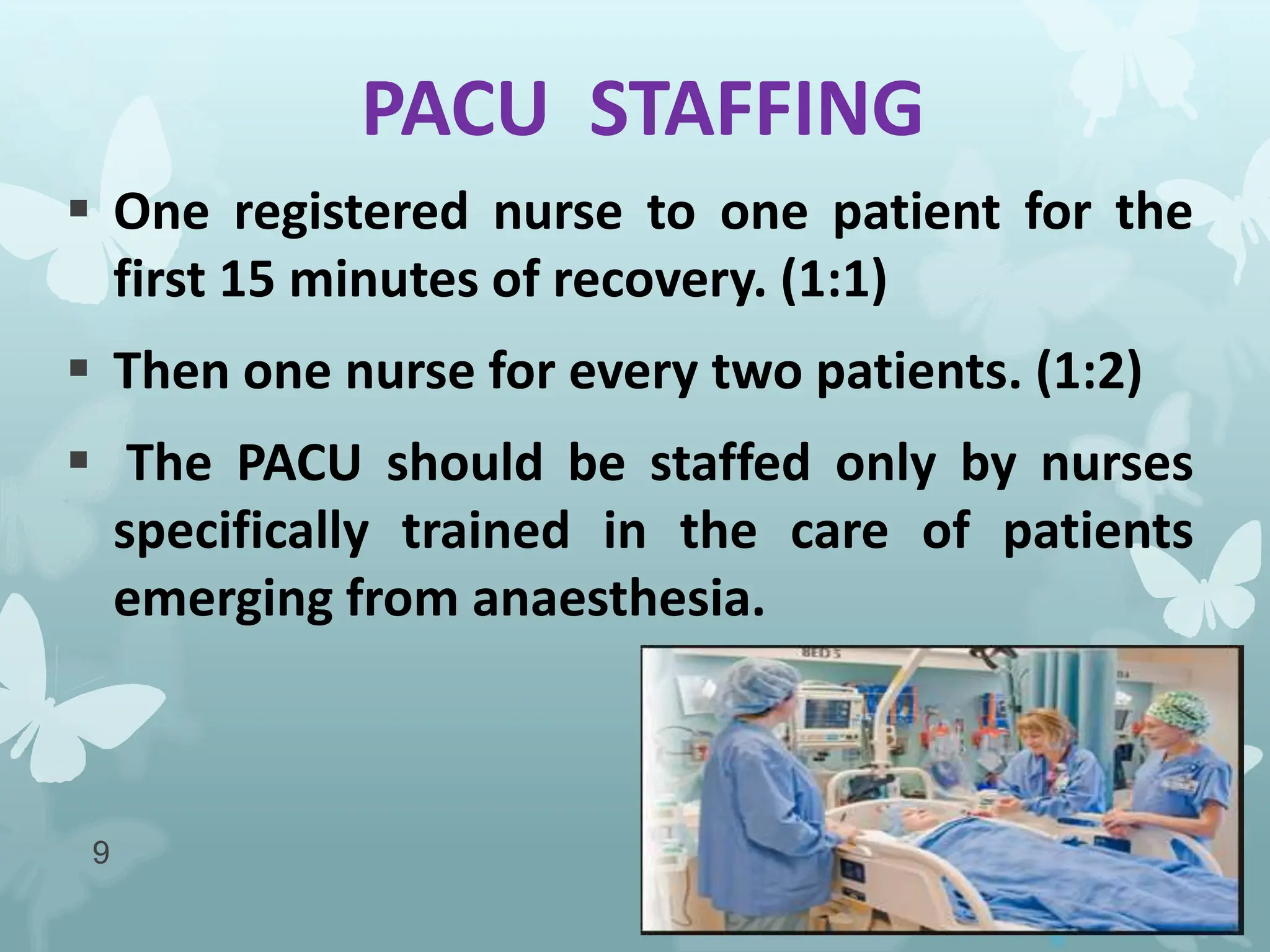 PACU STAFFING

▪ One registered nurse to one patient for the first 15 minutes of recovery. (1:1)

▪ Then one nurse for every two patients. (1:2)

▪ The PACU should be staffed only by nurses specifically trained in the care of patients emerging from anaesthesia.

BED 5

9